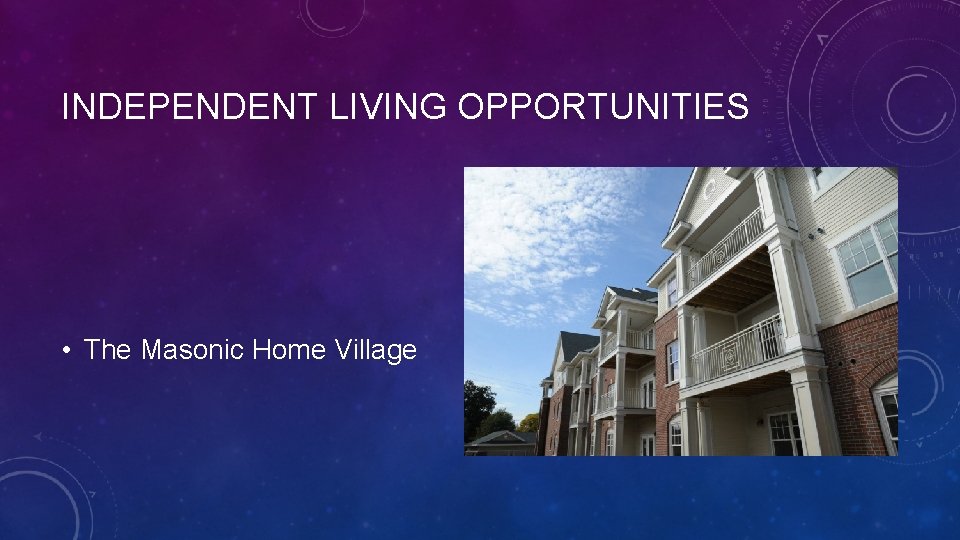 INDEPENDENT LIVING OPPORTUNITIES

• The Masonic Home Village